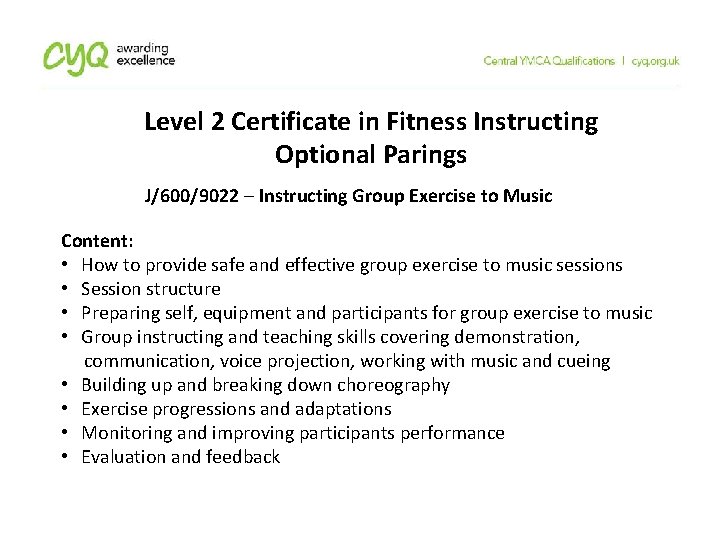 cyq awarding excellence

Central YMCA Qualifications | cyq.org.uk

Level 2 Certificate in Fitness Instructing
Optional Parings

J/600/9022 – Instructing Group Exercise to Music

Content:
• How to provide safe and effective group exercise to music sessions
• Session structure
• Preparing self, equipment and participants for group exercise to music
• Group instructing and teaching skills covering demonstration, communication, voice projection, working with music and cueing
• Building up and breaking down choreography
• Exercise progressions and adaptations
• Monitoring and improving participants performance
• Evaluation and feedback